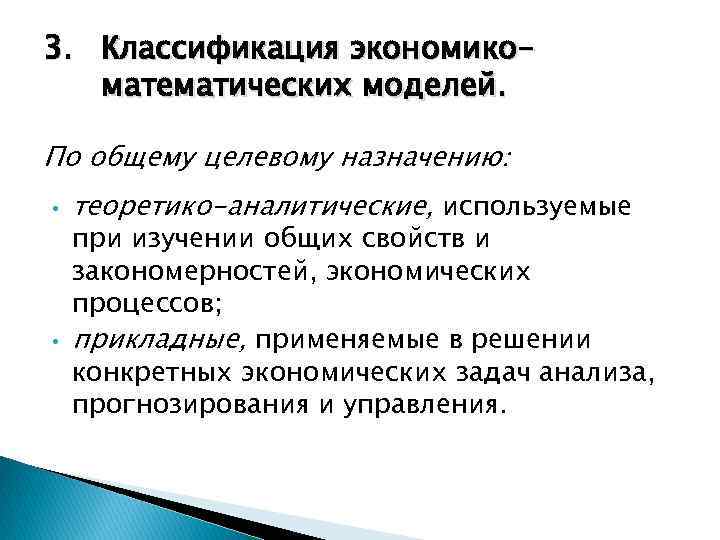 3. Классификация экономико-математических моделей.

По общему целевому назначению:

• теоретико-аналитические, используемые при изучении общих свойств и закономерностей, экономических процессов;
• прикладные, применяемые в решении конкретных экономических задач анализа, прогнозирования и управления.